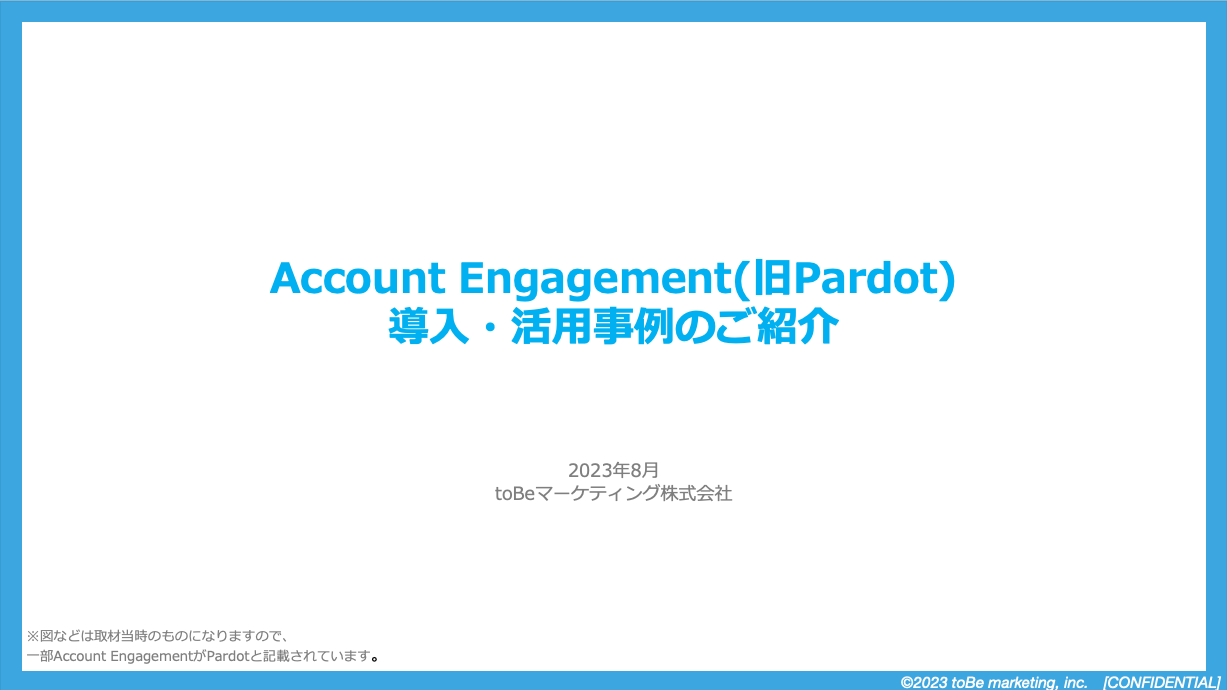 Account Engagement(旧Pardot)
導入・活用事例のご紹介

2023年8月
toBeマーケティング株式会社

※図などは取材当時のものになりますので、
一部Account EngagementがPardotと記載されています。

©2023 toBe marketing, inc. [CONFIDENTIAL]